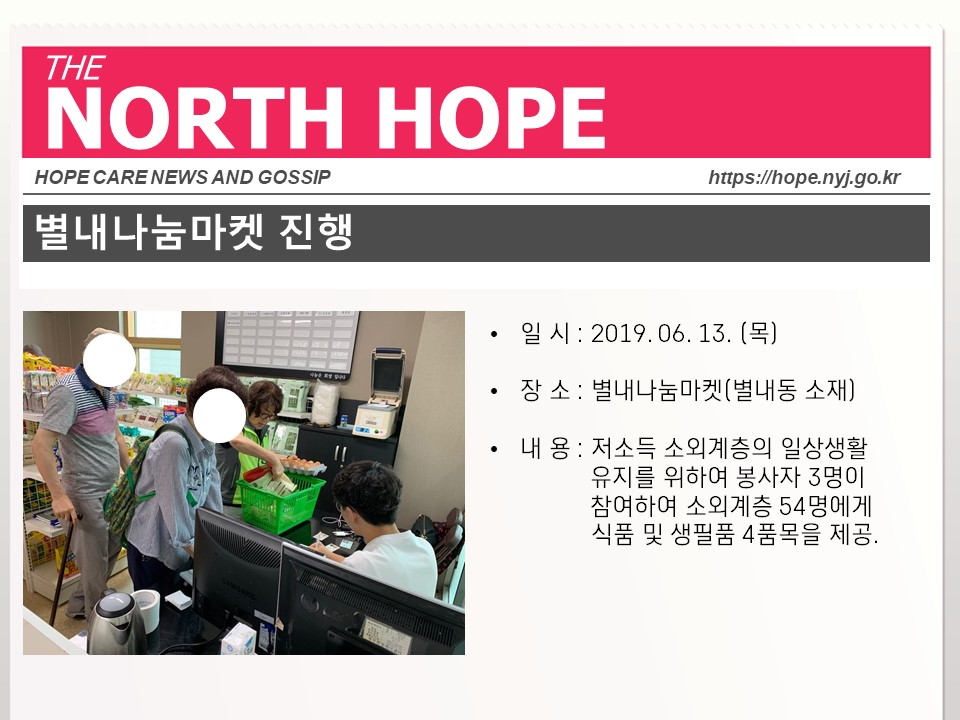 THE
NORTH HOPE

HOPE CARE NEWS AND GOSSIP

https://hope.nyj.go.kr

별내나눔마켓 진행

• 일 시 : 2019. 06. 13. (목)

• 장 소 : 별내나눔마켓(별내동 소재)

• 내 용 : 저소득 소외계층의 일상생활 유지를 위하여 봉사자 3명이 참여하여 소외계층 54명에게 식품 및 생필품 4품목을 제공.